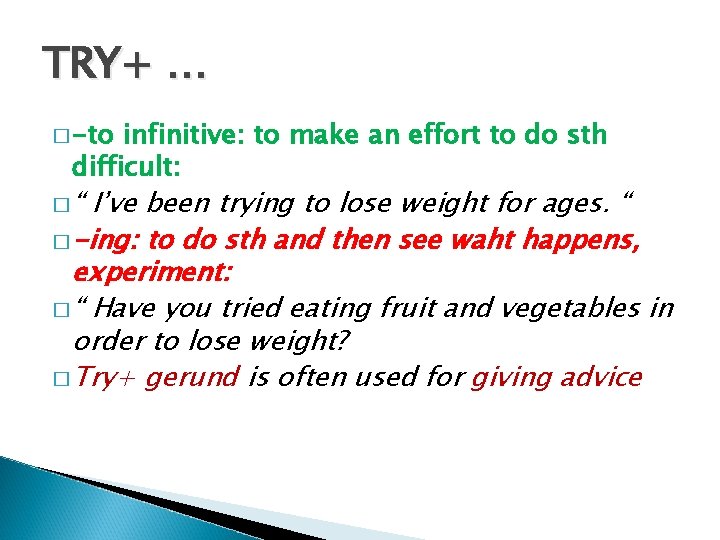 TRY+ …

□ -to infinitive: to make an effort to do sth difficult:

□ “ I’ve been trying to lose weight for ages. “

□ -ing: to do sth and then see waht happens, experiment:

□ “ Have you tried eating fruit and vegetables in order to lose weight?

□ Try+ gerund is often used for giving advice